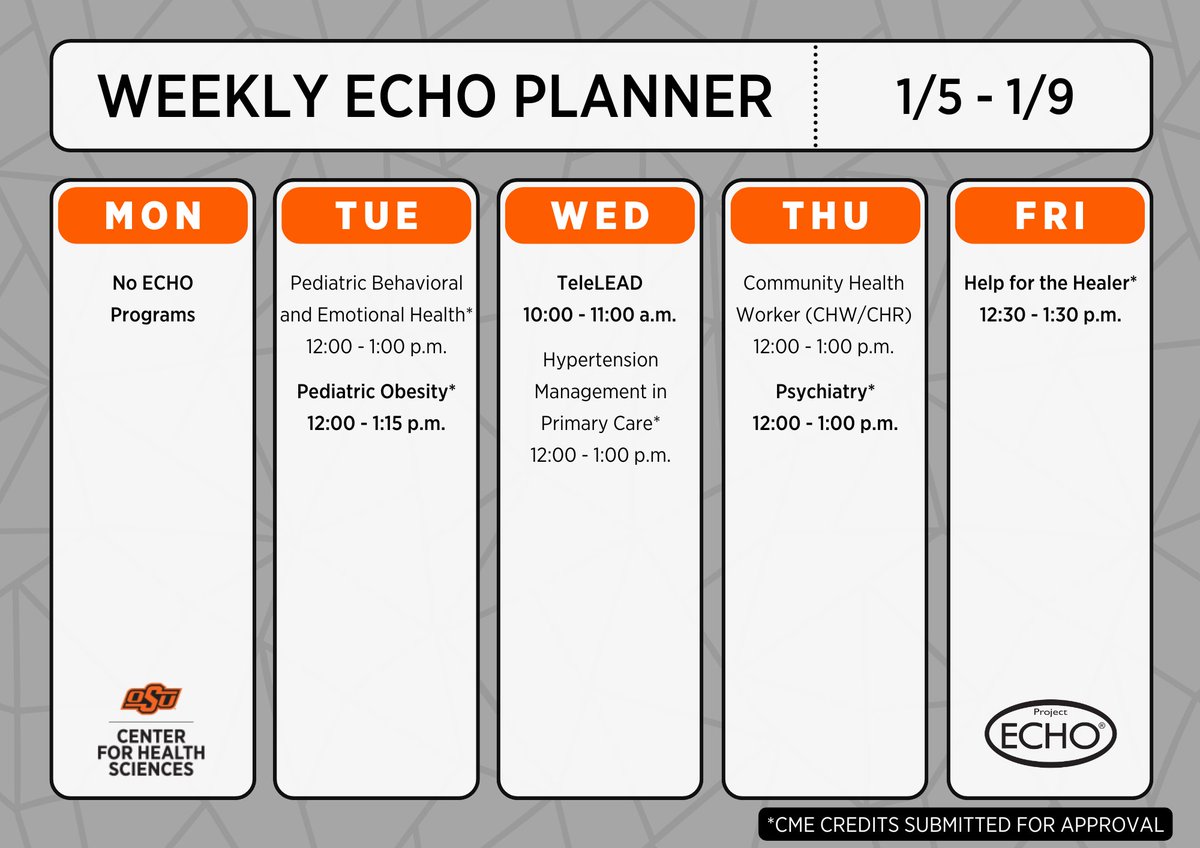 WEEKLY ECHO PLANNER

1/5 - 1/9

MON

No ECHO Programs

OSU
CENTER FOR HEALTH SCIENCES

TUE

Pediatric Behavioral and Emotional Health*
12:00 - 1:00 p.m.

Pediatric Obesity*
12:00 - 1:15 p.m.

WED

TeleLEAD
10:00 - 11:00 a.m.

Hypertension Management in Primary Care*
12:00 - 1:00 p.m.

THU

Community Health Worker (CHW/CHR)
12:00 - 1:00 p.m.

Psychiatry*
12:00 - 1:00 p.m.

FRI

Help for the Healer*
12:30 - 1:30 p.m.

Project ECHO®

*CME CREDITS SUBMITTED FOR APPROVAL